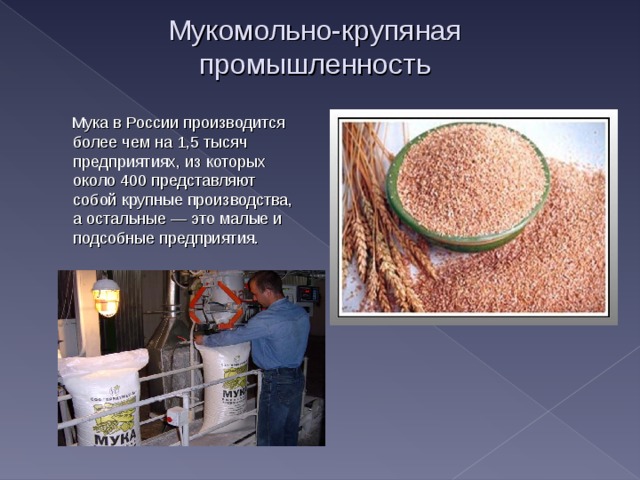 Мукомольно-крупяная промышленность

Мука в России производится более чем на 1,5 тысяч предприятиях, из которых около 400 представляют собой крупные производства, а остальные — это малые и подсобные предприятия.

МУКА

МУКА